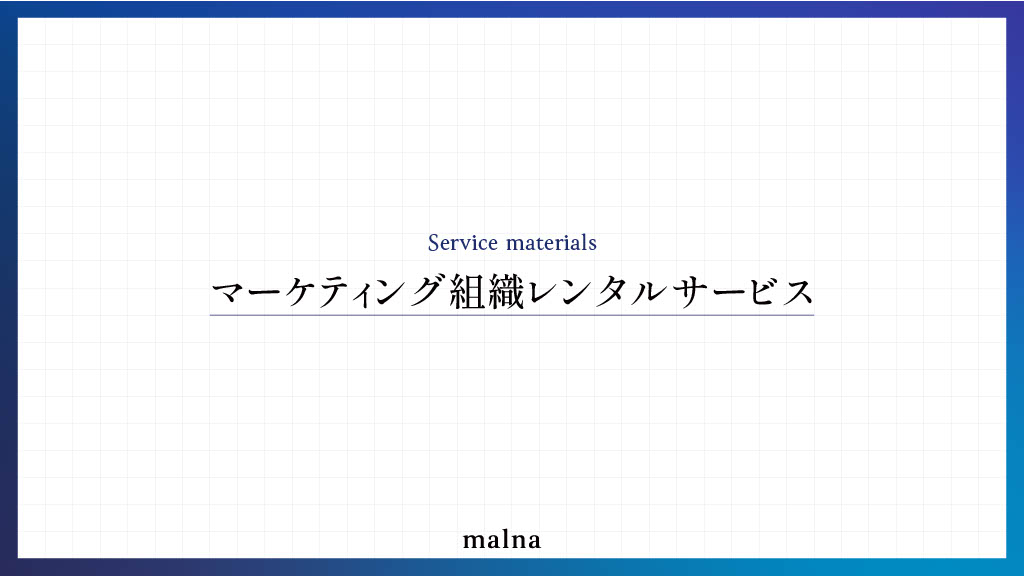 Service materials

マーケティング組織レンタルサービス

malna